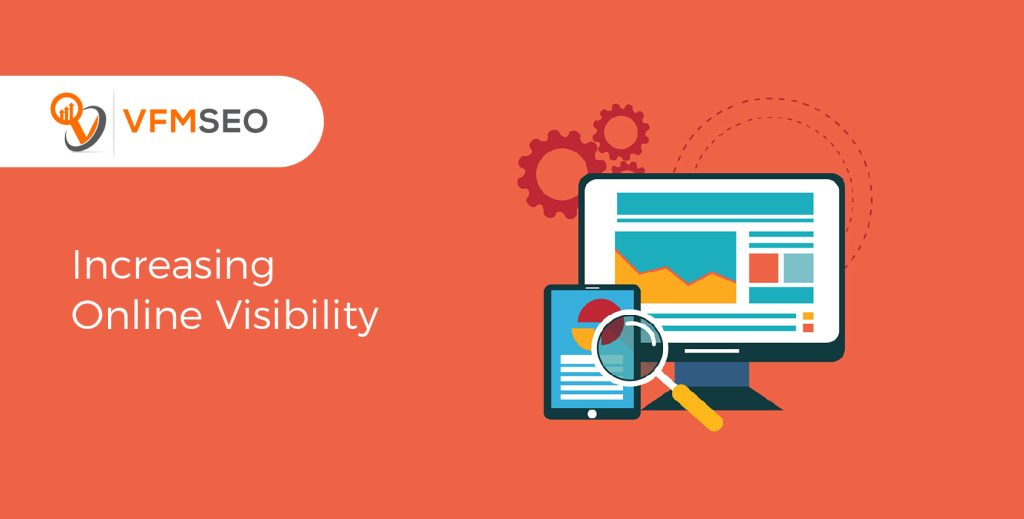 VFMSEO

Increasing Online Visibility